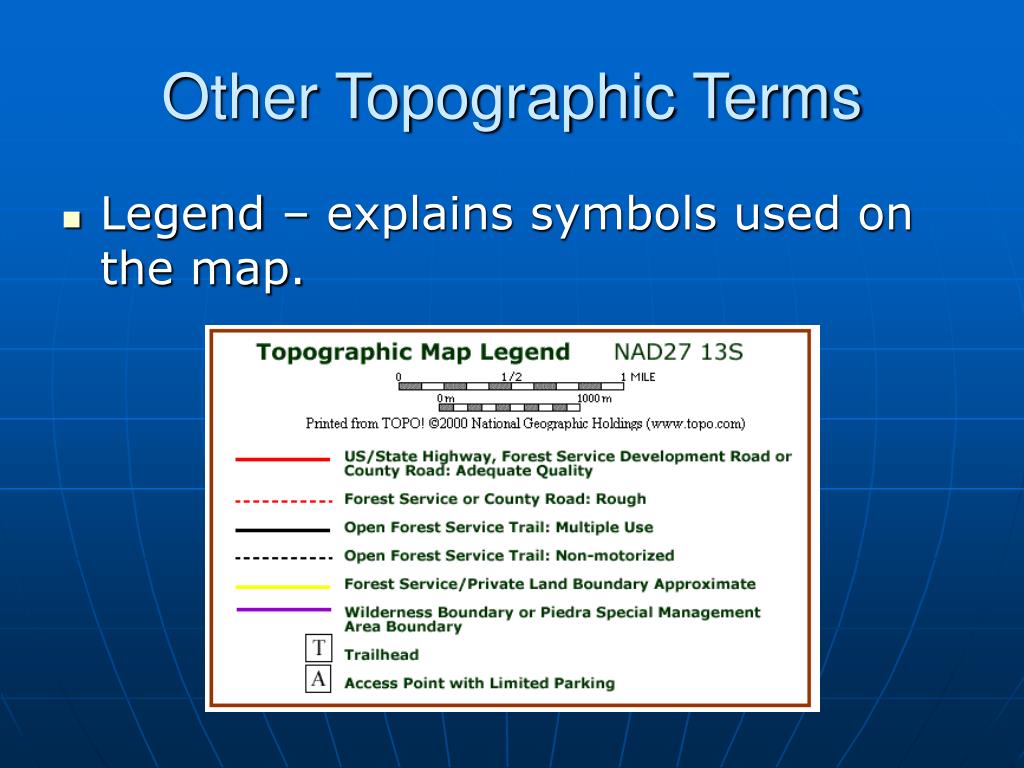 Other Topographic Terms

Legend – explains symbols used on the map.

Topographic Map Legend NAD27 13S

0 1/2 1 MILE

0m 1000m

Printed from TOPO! ©2000 National Geographic Holdings (www.topo.com)

US/State Highway, Forest Service Development Road or County Road: Adequate Quality

Forest Service or County Road: Rough

Open Forest Service Trail: Multiple Use

Open Forest Service Trail: Non-motorized

Forest Service/Private Land Boundary Approximate

Wilderness Boundary or Piedra Special Management Area Boundary

T Trailhead

A Access Point with Limited Parking